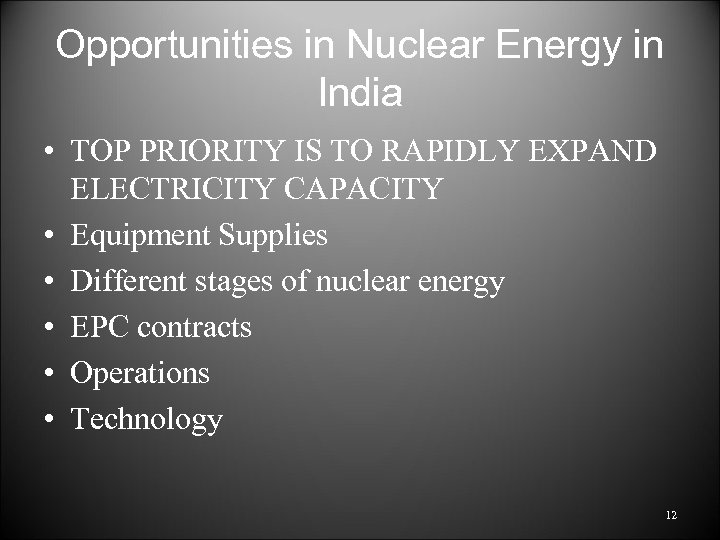 Opportunities in Nuclear Energy in India

• TOP PRIORITY IS TO RAPIDLY EXPAND ELECTRICITY CAPACITY
• Equipment Supplies
• Different stages of nuclear energy
• EPC contracts
• Operations
• Technology

12